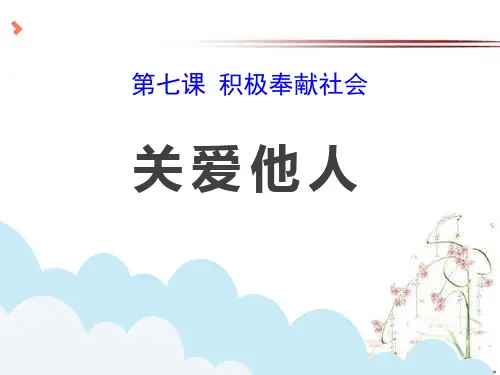 第七课 积极奉献社会

关爱他人